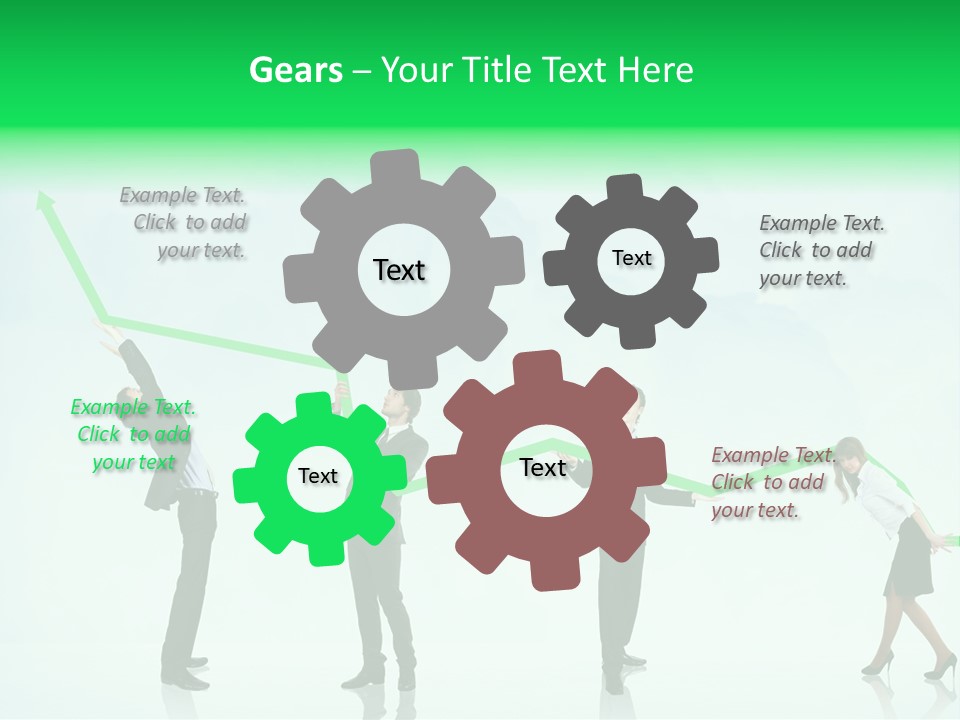 Gears – Your Title Text Here

Example Text. Click to add your text.

Text

Text

Example Text. Click to add your text.

Example Text. Click to add your text

Text

Text

Example Text. Click to add your text.